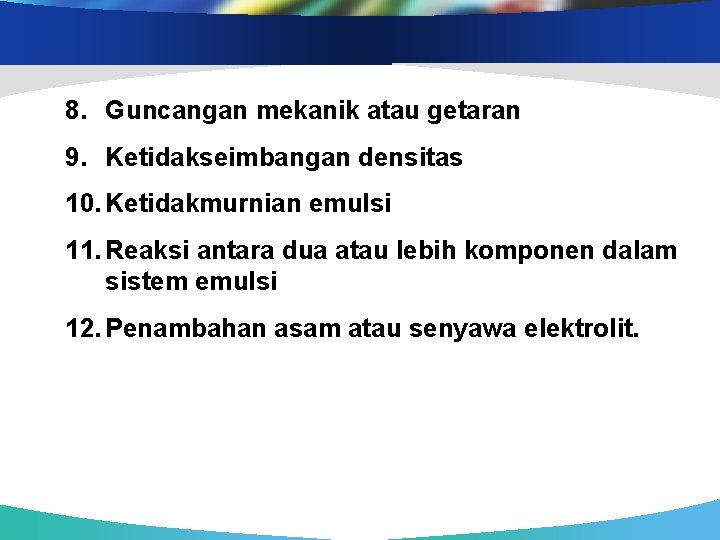 8. Guncangan mekanik atau getaran

9. Ketidakseimbangan densitas

10. Ketidakmurnian emulsi

11. Reaksi antara dua atau lebih komponen dalam sistem emulsi

12. Penambahan asam atau senyawa elektrolit.